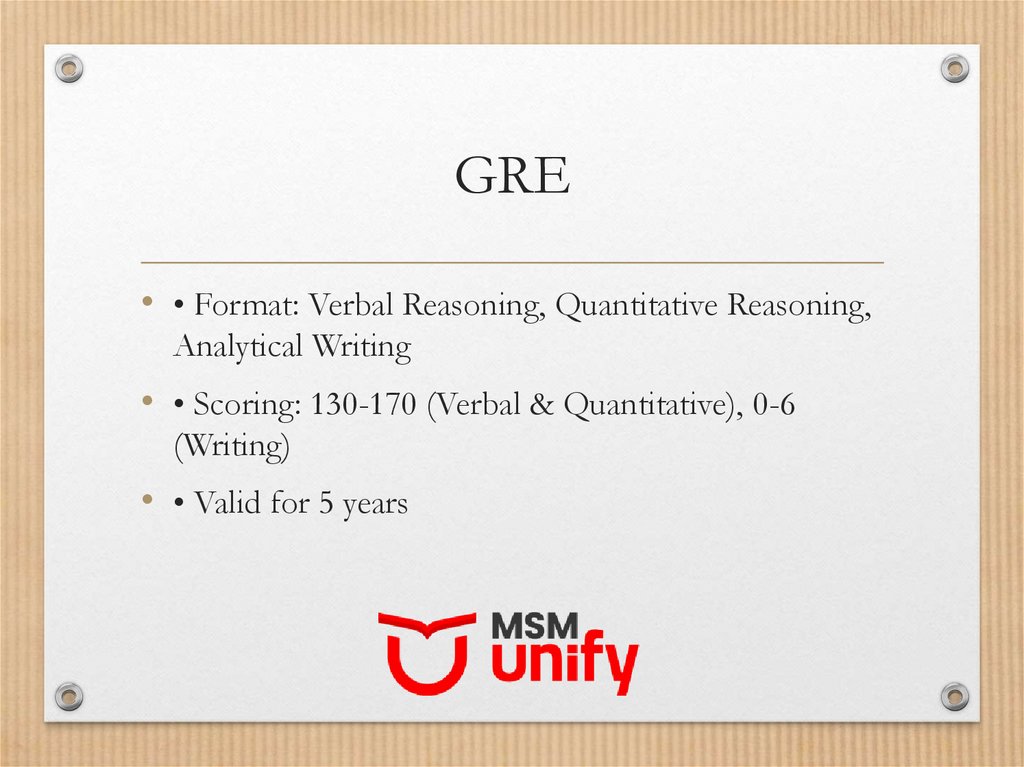 GRE

• • Format: Verbal Reasoning, Quantitative Reasoning, Analytical Writing

• • Scoring: 130-170 (Verbal & Quantitative), 0-6 (Writing)

• • Valid for 5 years

MSM
unify